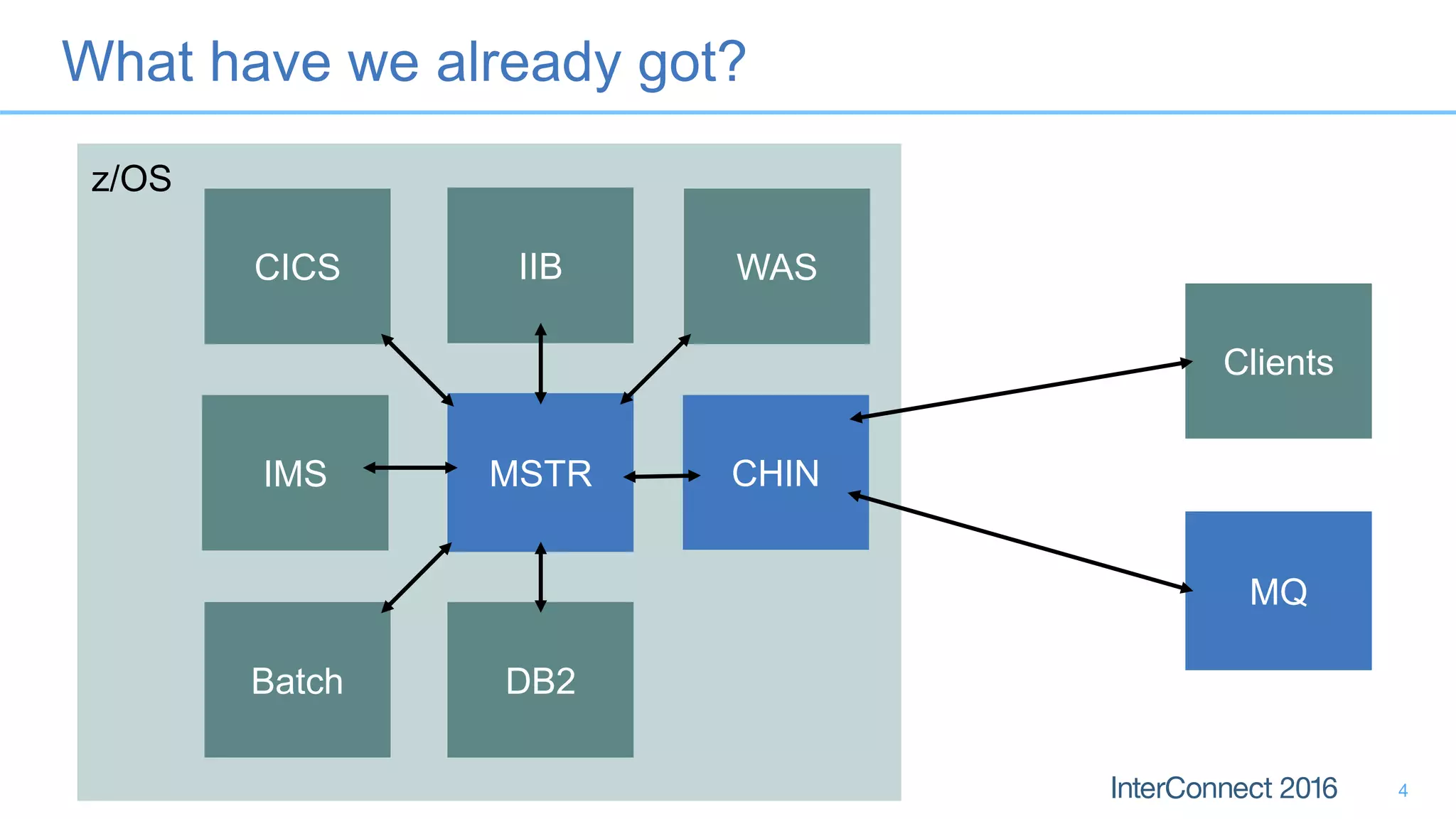 What have we already got?

z/OS

CICS

IIB

WAS

IMS

MSTR

CHIN

Batch

DB2

Clients

MQ

InterConnect 2016

4